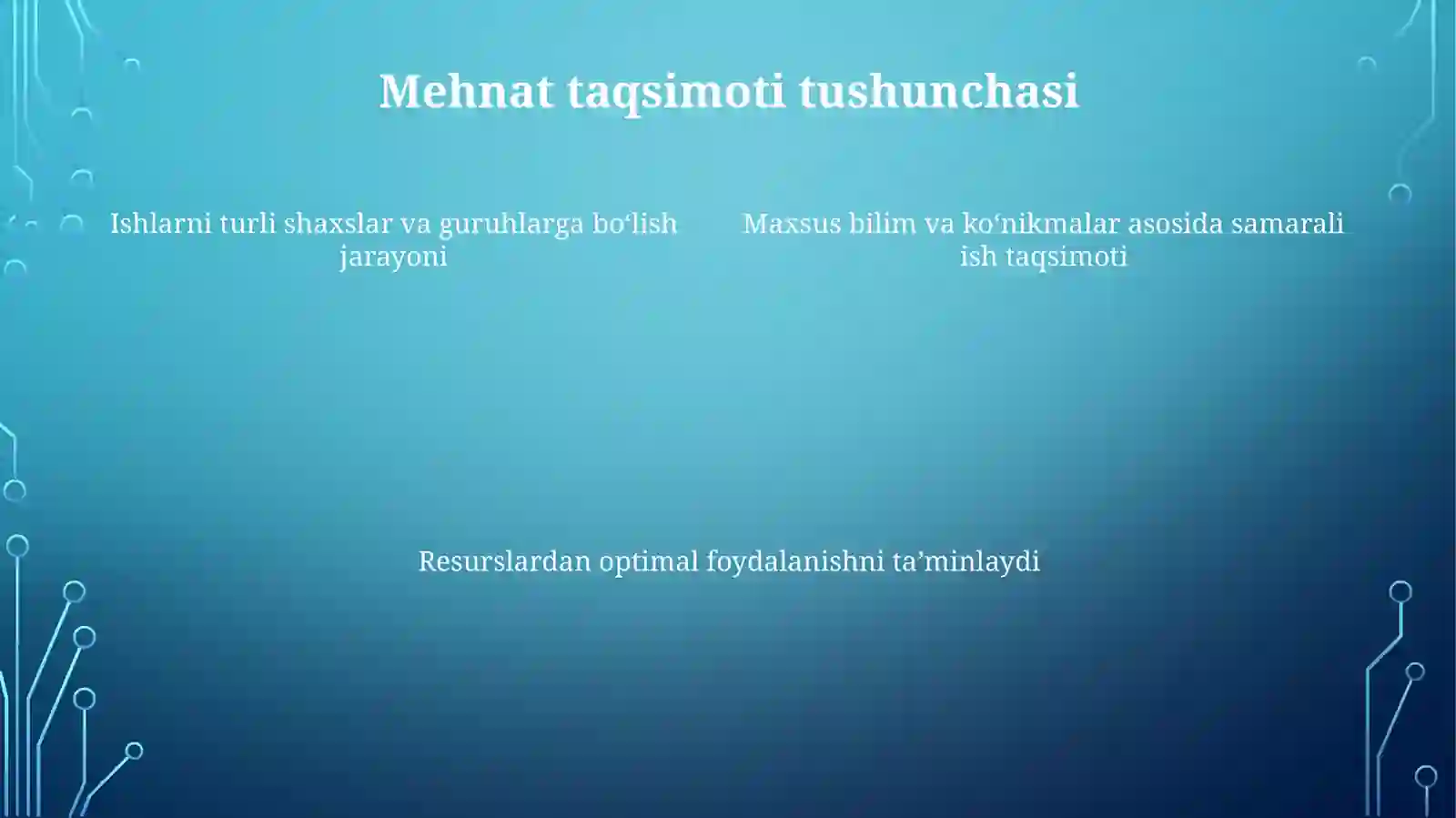 Mehnat taqsimoti tushunchasi

Ishlarni turli shaxslar va guruhlarga bo‘lish jarayoni

Maxsus bilim va ko‘nikmalar asosida samarali ish taqsimoti

Resurslardan optimal foydalanishni ta’minlaydi